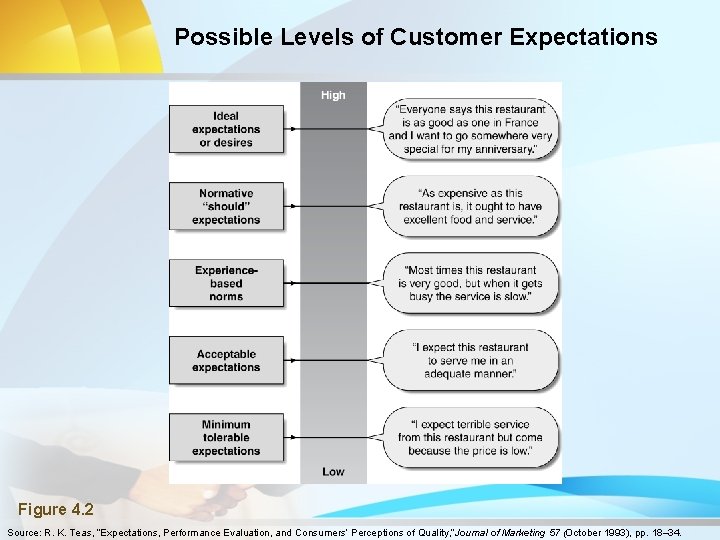 Possible Levels of Customer Expectations

High

Ideal expectations or desires

"Everyone says this restaurant is as good as one in France and I want to go somewhere very special for my anniversary."

Normative "should" expectations

"As expensive as this restaurant is, it ought to have excellent food and service."

Experience-based norms

"Most times this restaurant is very good, but when it gets busy the service is slow."

Acceptable expectations

"I expect this restaurant to serve me in an adequate manner."

Minimum tolerable expectations

"I expect terrible service from this restaurant but come because the price is low."

Low

Figure 4.2

Source: R. K. Teas, "Expectations, Performance Evaluation, and Consumers' Perceptions of Quality," Journal of Marketing 57 (October 1993), pp. 18–34.